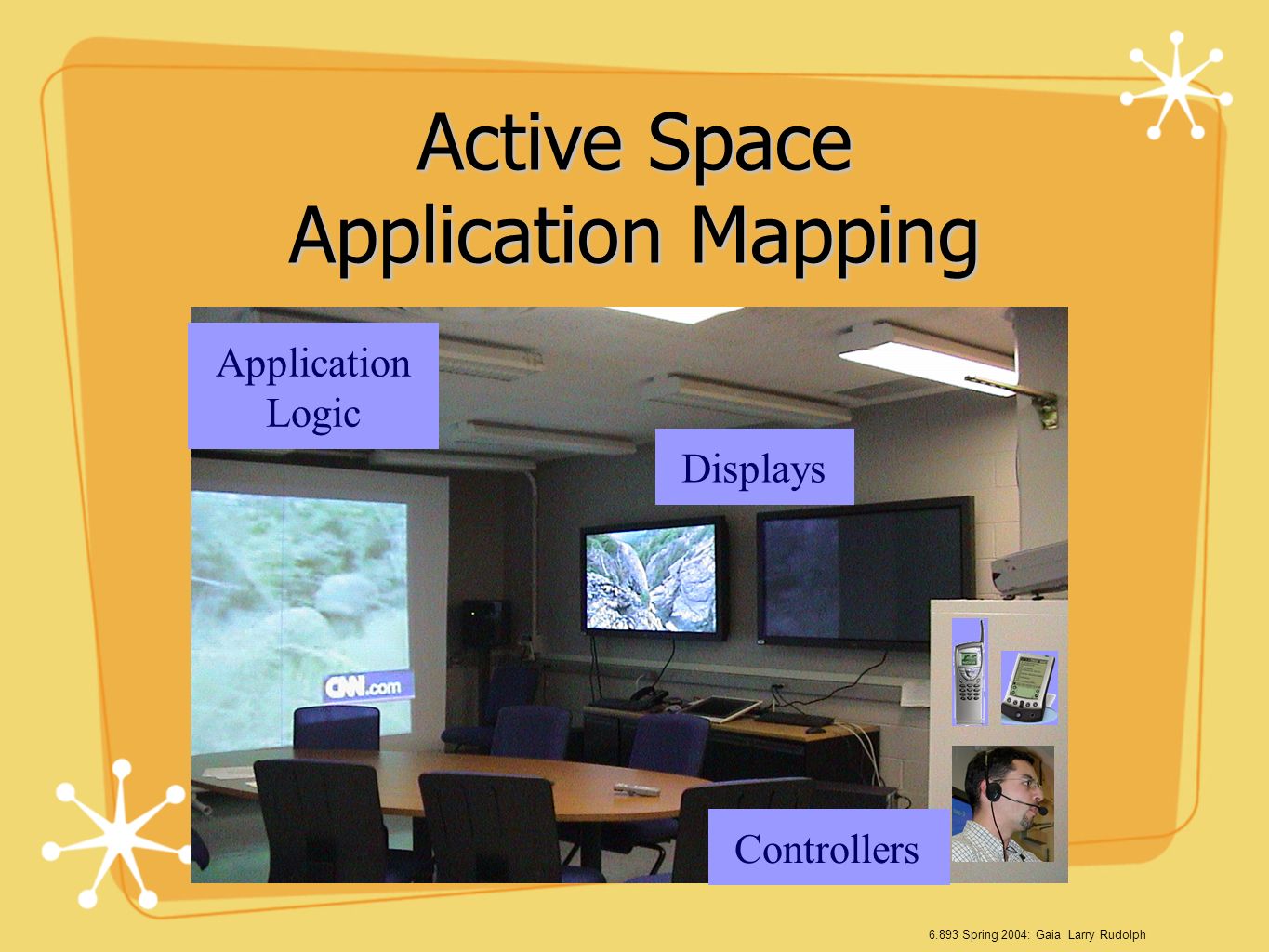 Active Space
Application Mapping

Application Logic

Displays

CNN.com

Controllers

6.893 Spring 2004: Gaia Larry Rudolph